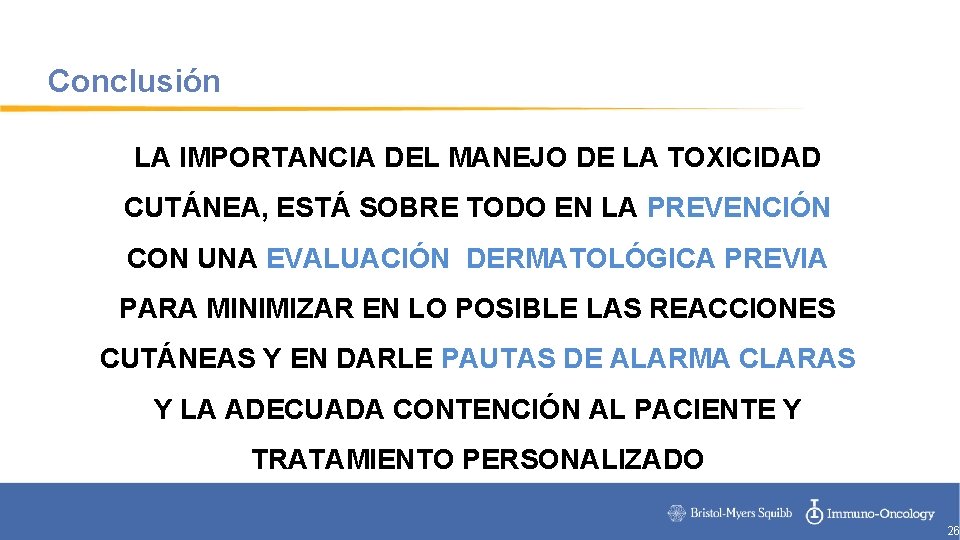 Conclusión

LA IMPORTANCIA DEL MANEJO DE LA TOXICIDAD CUTÁNEA, ESTÁ SOBRE TODO EN LA PREVENCIÓN CON UNA EVALUACIÓN DERMATOLÓGICA PREVIA PARA MINIMIZAR EN LO POSIBLE LAS REACCIONES CUTÁNEAS Y EN DARLE PAUTAS DE ALARMA CLARAS Y LA ADECUADA CONTENCIÓN AL PACIENTE Y TRATAMIENTO PERSONALIZADO

Bristol-Myers Squibb Immuno-Oncology

26